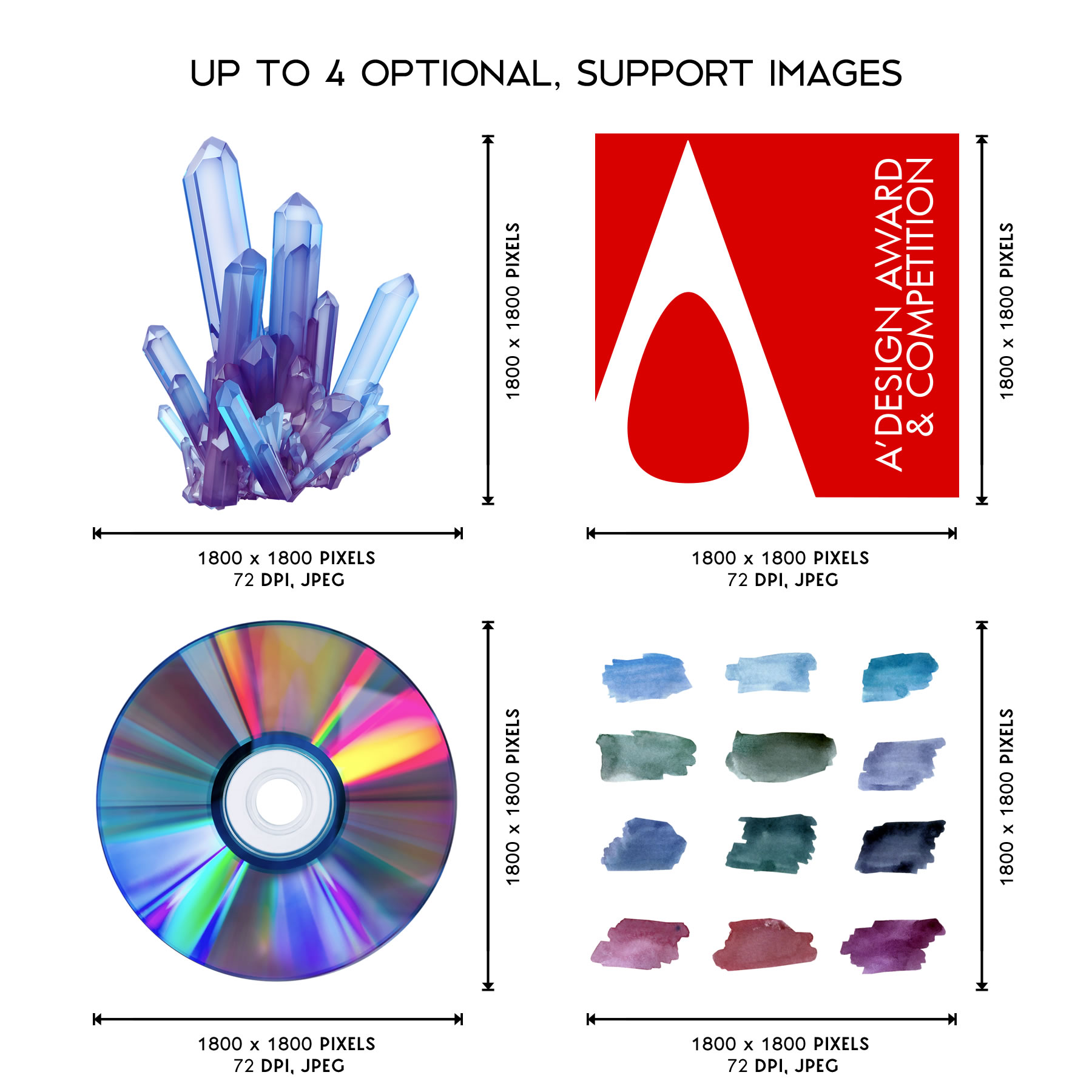 UP TO 4 OPTIONAL, SUPPORT IMAGES

1800 x 1800 PIXELS

1800 x 1800 PIXELS
72 DPI, JPEG

A'DESIGN AWARD & COMPETITION

1800 x 1800 PIXELS

1800 x 1800 PIXELS
72 DPI, JPEG

1800 x 1800 PIXELS

1800 x 1800 PIXELS
72 DPI, JPEG

1800 x 1800 PIXELS

1800 x 1800 PIXELS
72 DPI, JPEG